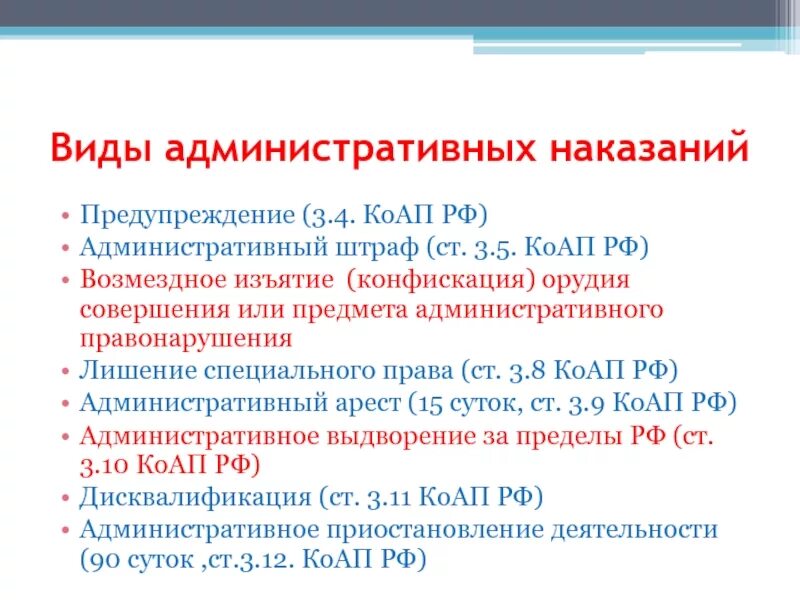 Виды административных наказаний

• Предупреждение (3.4. КоАП РФ)
• Административный штраф (ст. 3.5. КоАП РФ)
• Возмездное изъятие (конфискация) орудия совершения или предмета административного правонарушения
• Лишение специального права (ст. 3.8 КоАП РФ)
• Административный арест (15 суток, ст. 3.9 КоАП РФ)
• Административное выдворение за пределы РФ (ст. 3.10 КоАП РФ)
• Дисквалификация (ст. 3.11 КоАП РФ)
• Административное приостановление деятельности (90 суток ,ст.3.12. КоАП РФ)